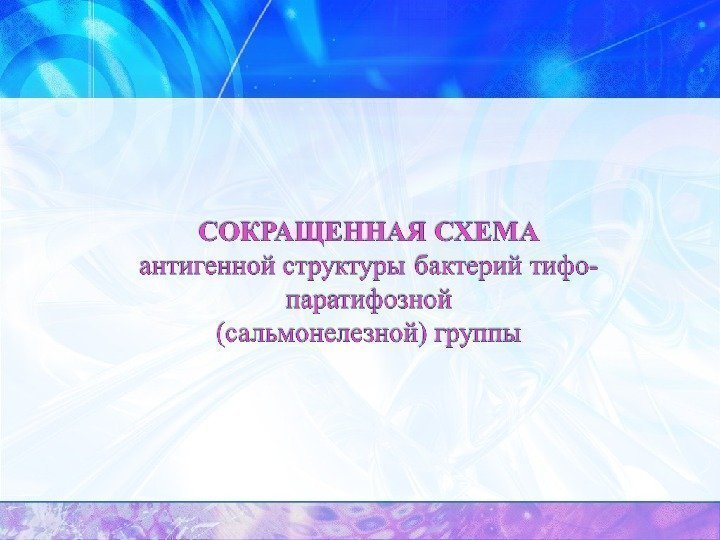 СОКРАЩЕННАЯ СХЕМА
антигенной структуры бактерий тифо-паратифозной
(сальмонелезной) группы